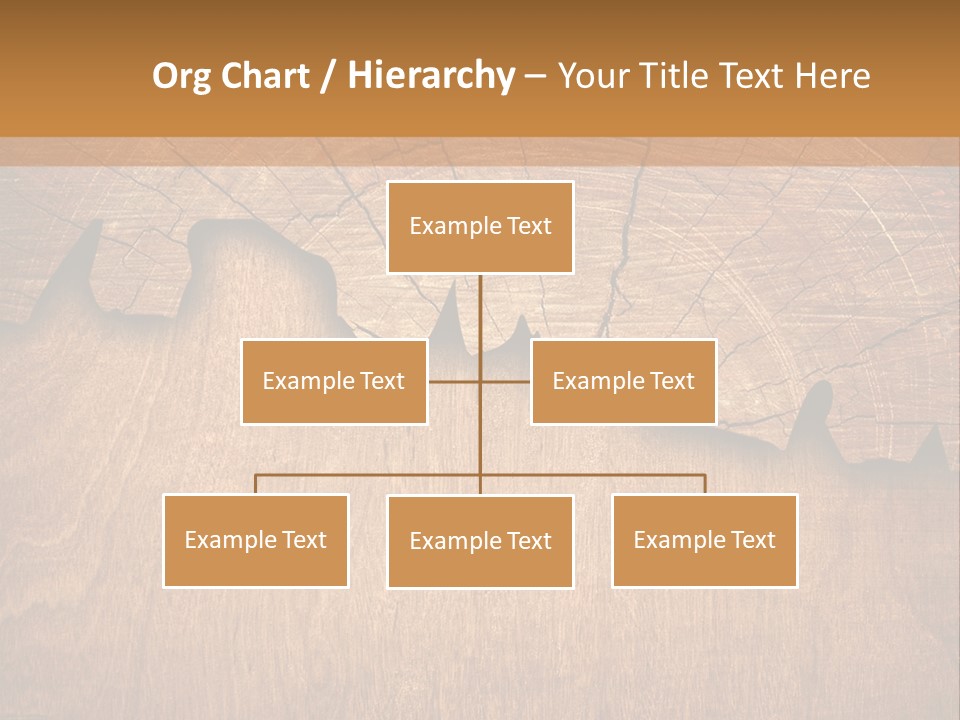 Org Chart / Hierarchy – Your Title Text Here

Example Text

Example Text

Example Text

Example Text

Example Text

Example Text